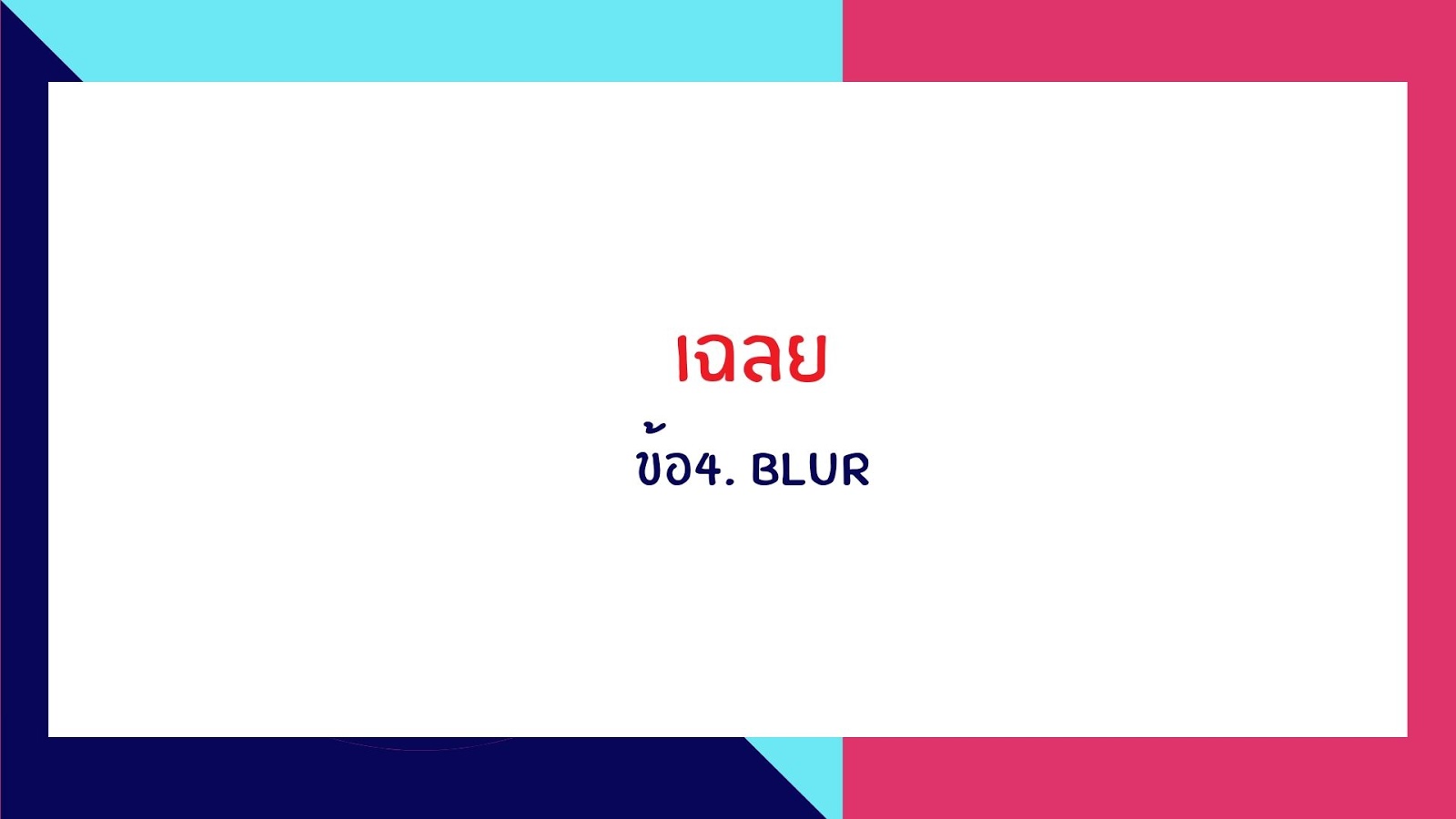 เฉลย

ข้อ4. BLUR